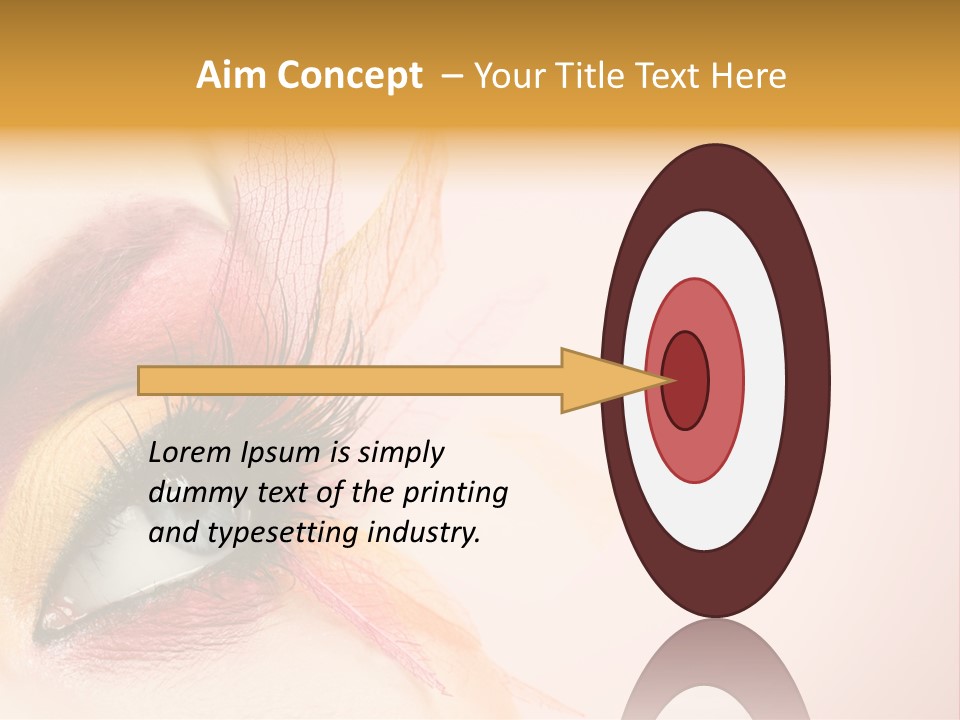 Aim Concept – Your Title Text Here

Lorem Ipsum is simply dummy text of the printing and typesetting industry.